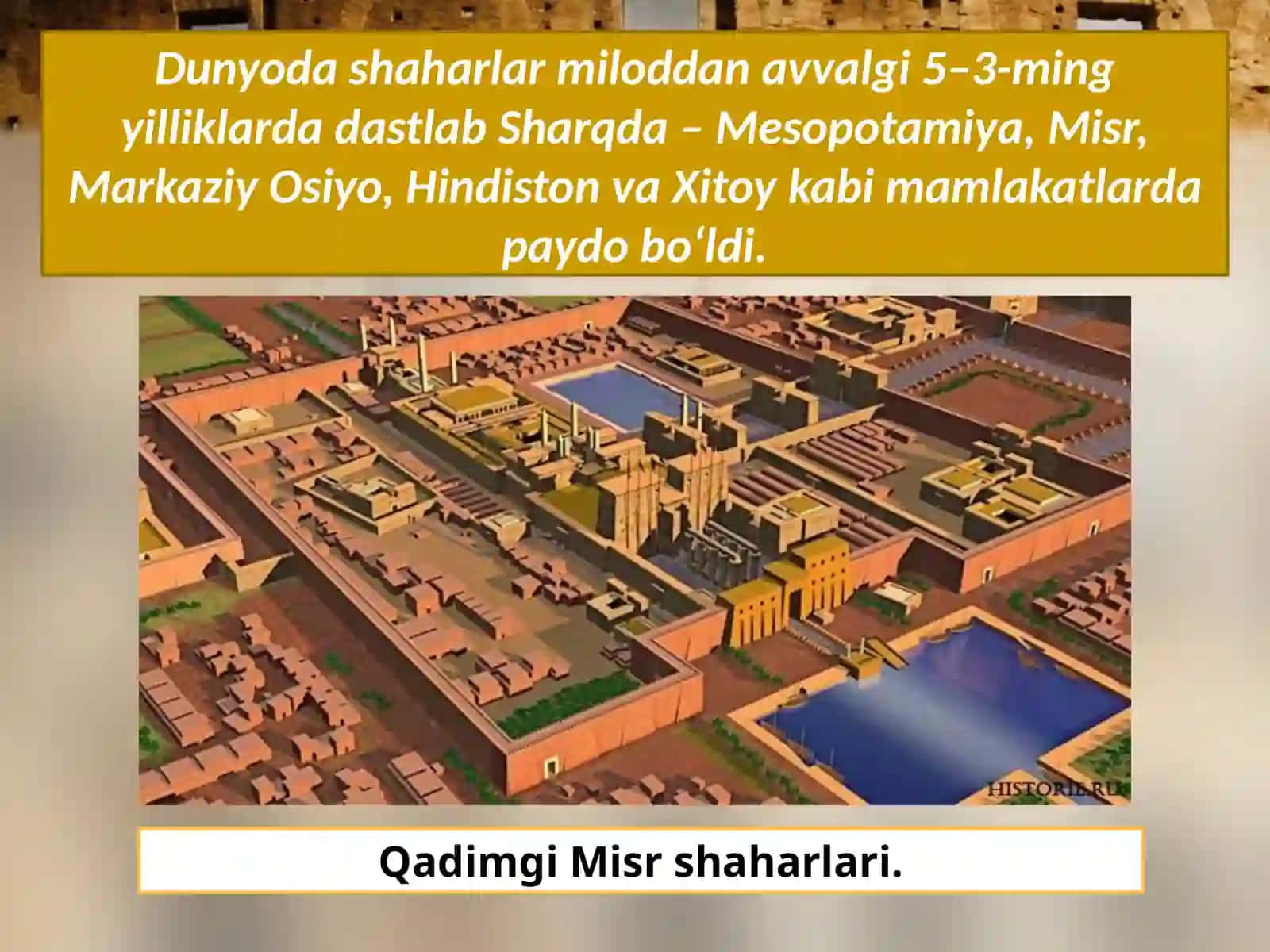 Dunyoda shaharlar miloddan avvalgi 5–3-ming yilliklarda dastlab Sharqda – Mesopotamiya, Misr, Markaziy Osiyo, Hindiston va Xitoy kabi mamlakatlarda paydo bo‘ldi.

HISTORIE.RU

Qadimgi Misr shaharlari.